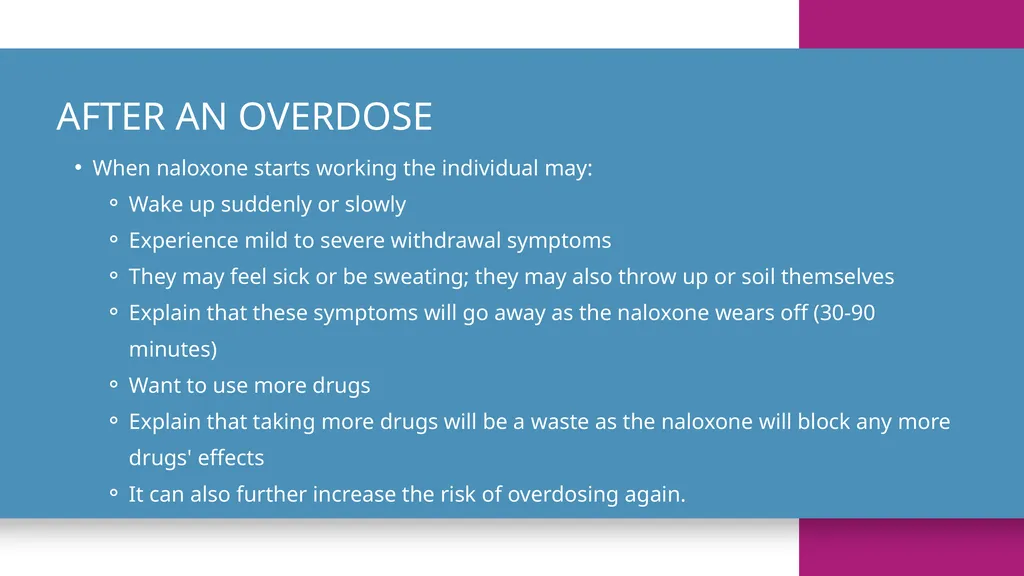 AFTER AN OVERDOSE

• When naloxone starts working the individual may:
◦ Wake up suddenly or slowly
◦ Experience mild to severe withdrawal symptoms
◦ They may feel sick or be sweating; they may also throw up or soil themselves
◦ Explain that these symptoms will go away as the naloxone wears off (30-90 minutes)
◦ Want to use more drugs
◦ Explain that taking more drugs will be a waste as the naloxone will block any more drugs' effects
◦ It can also further increase the risk of overdosing again.